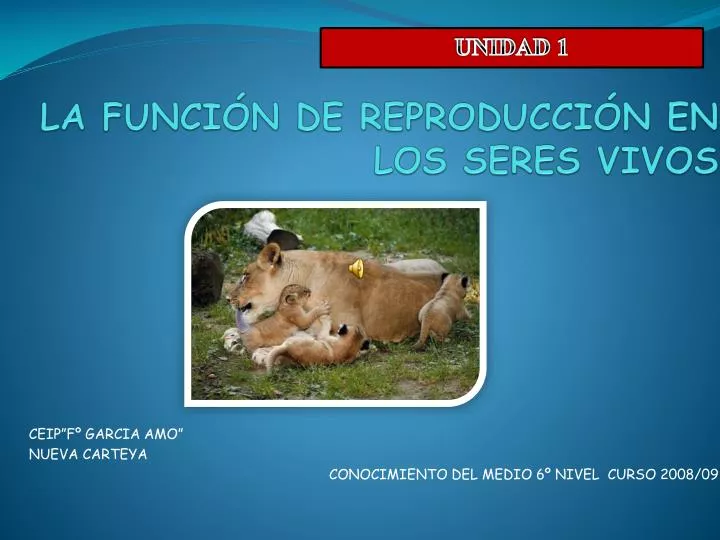 UNIDAD 1

LA FUNCIÓN DE REPRODUCCIÓN EN LOS SERES VIVOS

CEIP"Fº GARCIA AMO"
NUEVA CARTEYA

CONOCIMIENTO DEL MEDIO 6º NIVEL CURSO 2008/09